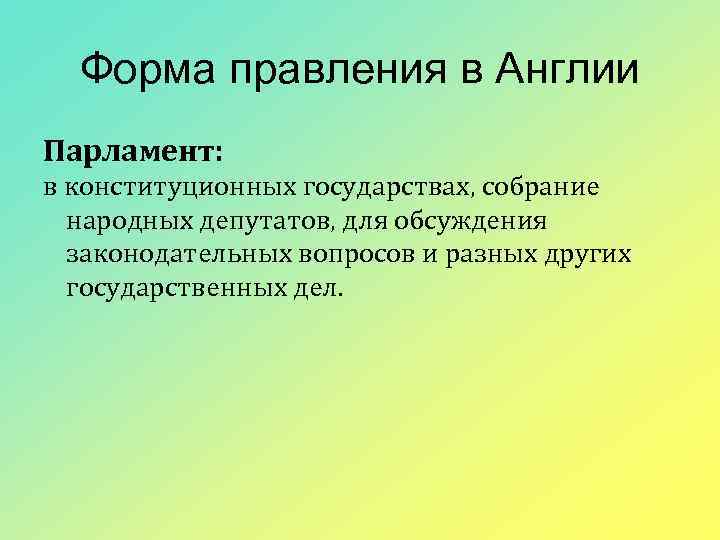 Форма правления в Англии

Парламент:
в конституционных государствах, собрание народных депутатов, для обсуждения законодательных вопросов и разных других государственных дел.